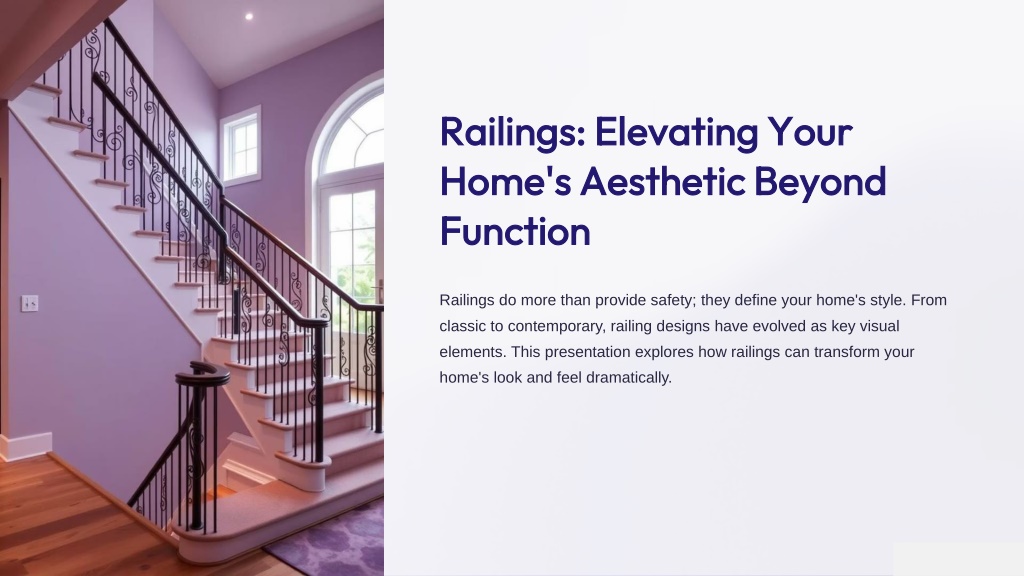 Railings: Elevating Your Home's Aesthetic Beyond Function

Railings do more than provide safety; they define your home's style. From classic to contemporary, railing designs have evolved as key visual elements. This presentation explores how railings can transform your home's look and feel dramatically.